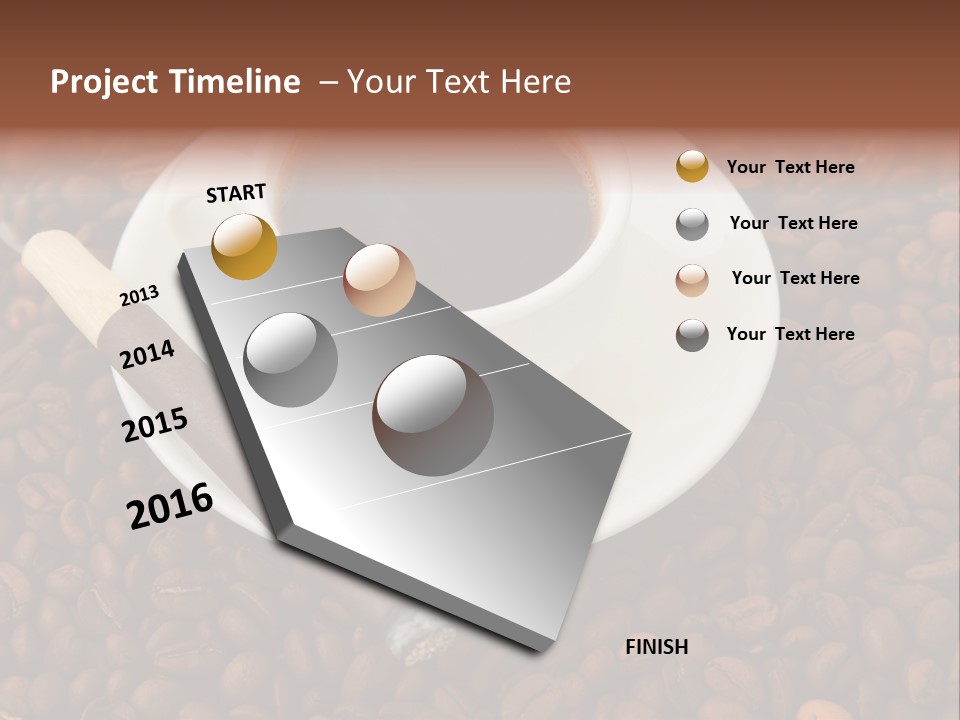 Project Timeline – Your Text Here

START

2013

2014

2015

2016

FINISH

Your Text Here

Your Text Here

Your Text Here

Your Text Here